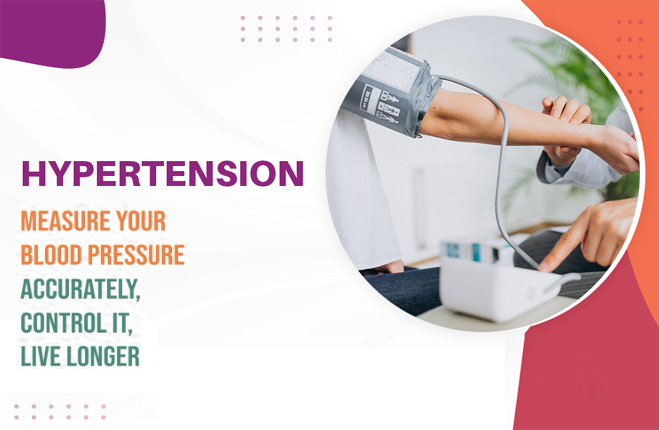 HYPERTENSION

MEASURE YOUR BLOOD PRESSURE ACCURATELY, CONTROL IT, LIVE LONGER